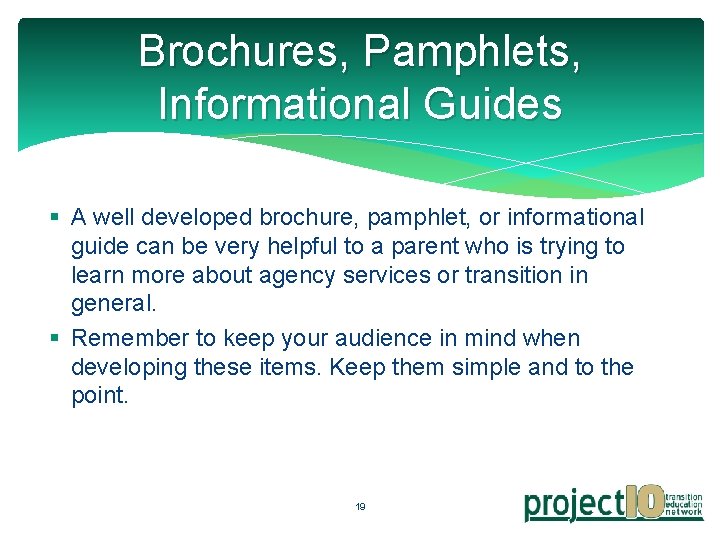 Brochures, Pamphlets, Informational Guides

▪ A well developed brochure, pamphlet, or informational guide can be very helpful to a parent who is trying to learn more about agency services or transition in general.

▪ Remember to keep your audience in mind when developing these items. Keep them simple and to the point.

19

project10 transition education network